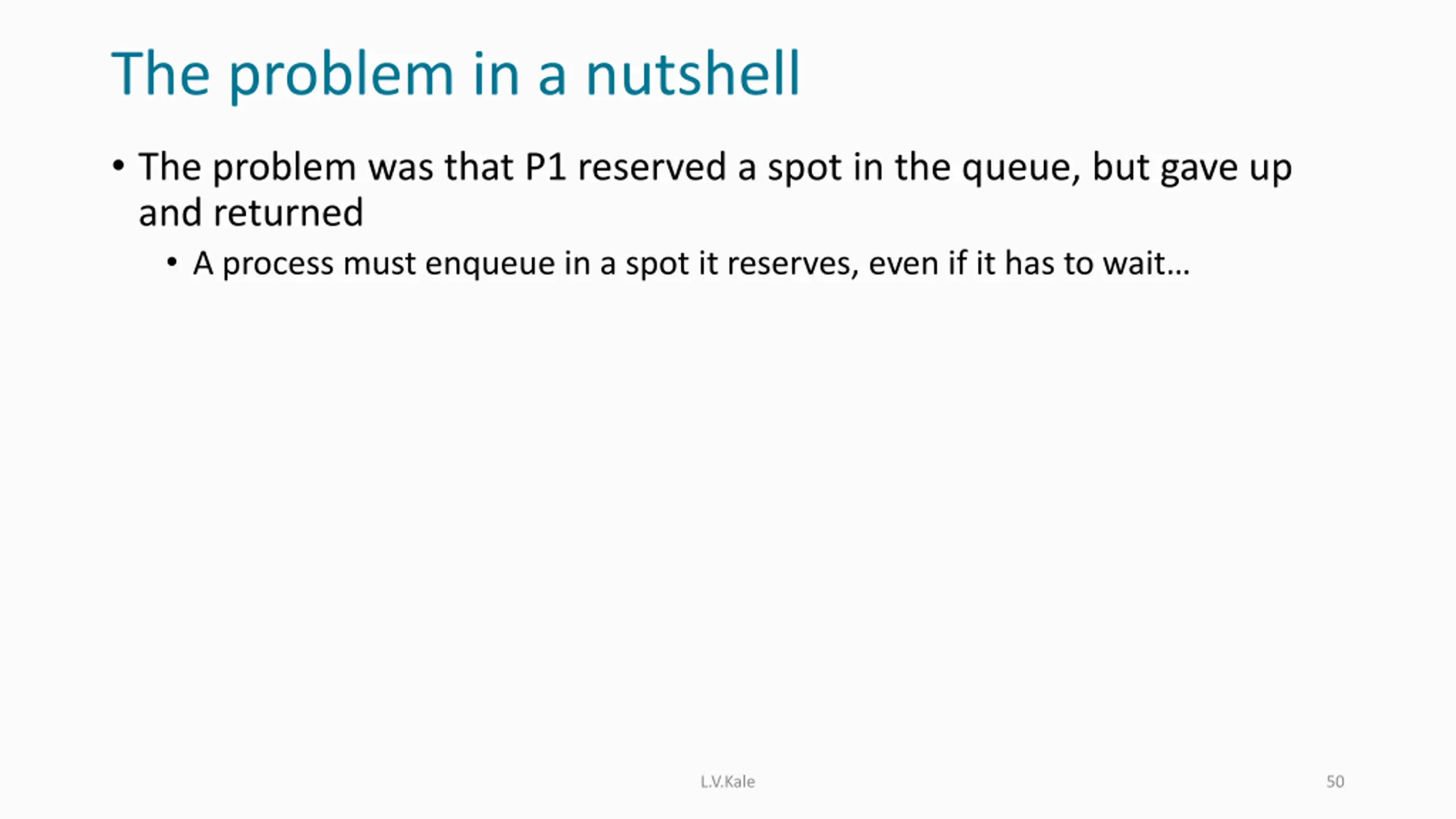 The problem in a nutshell

• The problem was that P1 reserved a spot in the queue, but gave up and returned

• A process must enqueue in a spot it reserves, even if it has to wait…

L.V.Kale

50